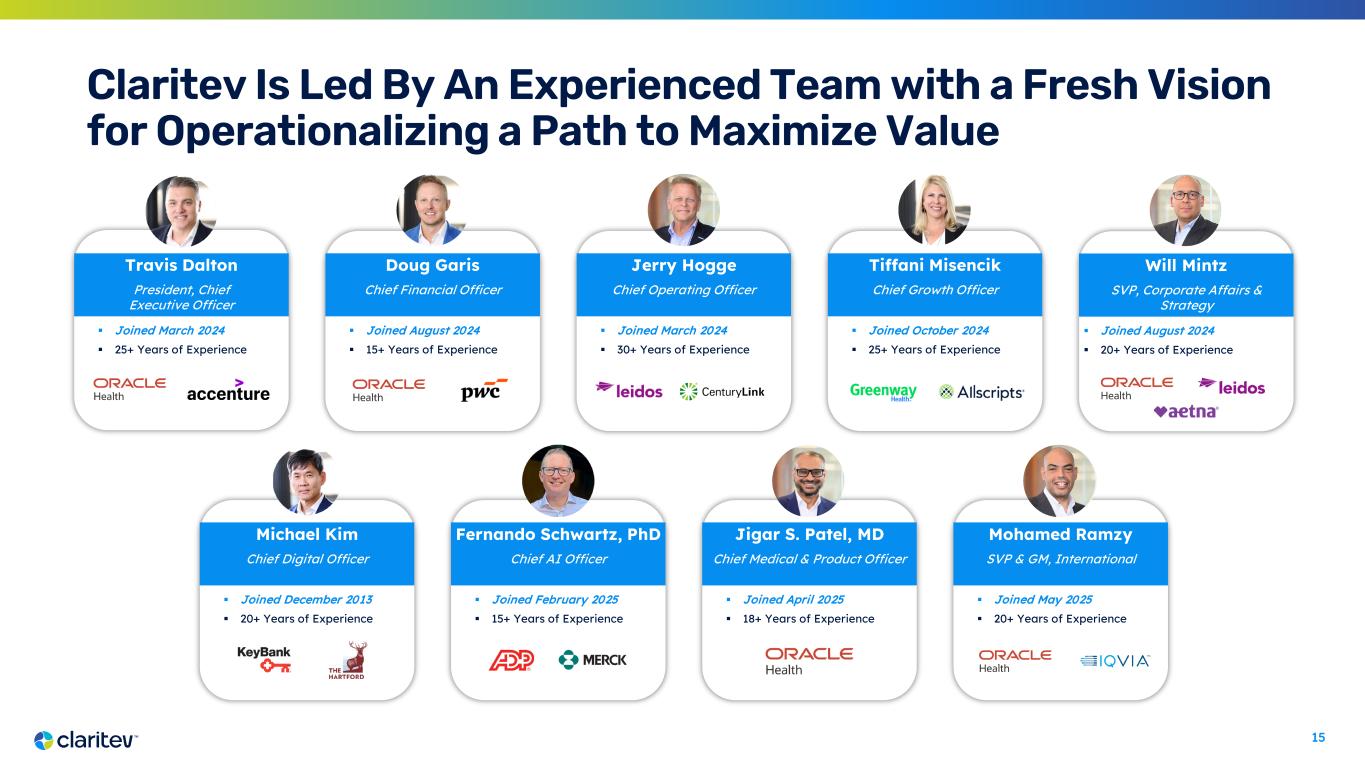 Claritev Is Led By An Experienced Team with a Fresh Vision for Operationalizing a Path to Maximize Value

Travis Dalton
President, Chief Executive Officer
▪ Joined March 2024
▪ 25+ Years of Experience
ORACLE Health accenture

Doug Garis
Chief Financial Officer
▪ Joined August 2024
▪ 15+ Years of Experience
ORACLE Health pwc

Jerry Hogge
Chief Operating Officer
▪ Joined March 2024
▪ 30+ Years of Experience
leidos CenturyLink

Tiffani Misencik
Chief Growth Officer
▪ Joined October 2024
▪ 25+ Years of Experience
Greenway Health Allscripts

Will Mintz
SVP, Corporate Affairs & Strategy
▪ Joined August 2024
▪ 20+ Years of Experience
ORACLE Health leidos aetna

Michael Kim
Chief Digital Officer
▪ Joined December 2013
▪ 20+ Years of Experience
KeyBank THE HARTFORD

Fernando Schwartz, PhD
Chief AI Officer
▪ Joined February 2025
▪ 15+ Years of Experience
ADP MERCK

Jigar S. Patel, MD
Chief Medical & Product Officer
▪ Joined April 2025
▪ 18+ Years of Experience
ORACLE Health

Mohamed Ramzy
SVP & GM, International
▪ Joined May 2025
▪ 20+ Years of Experience
ORACLE Health IQVIA

claritev
15